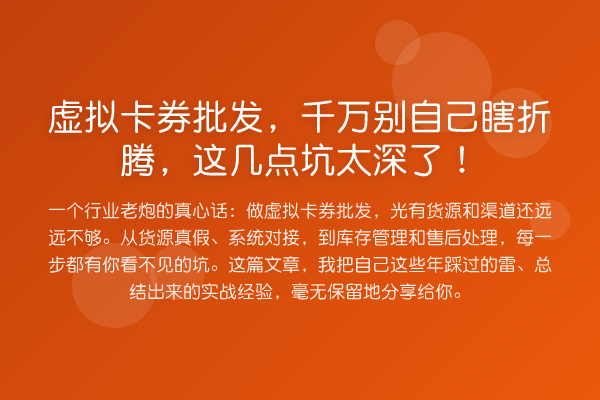 虚拟卡券批发，千万别自己瞎折腾，这几点坑太深了！

一个行业老炮的真心话：做虚拟卡券批发，光有货源和渠道还远远不够。从货源真假、系统对接，到库存管理和售后处理，每一步都有你看不见的坑。这篇文章，我把自己这些年踩过的雷、总结出来的实战经验，毫无保留地分享给你。